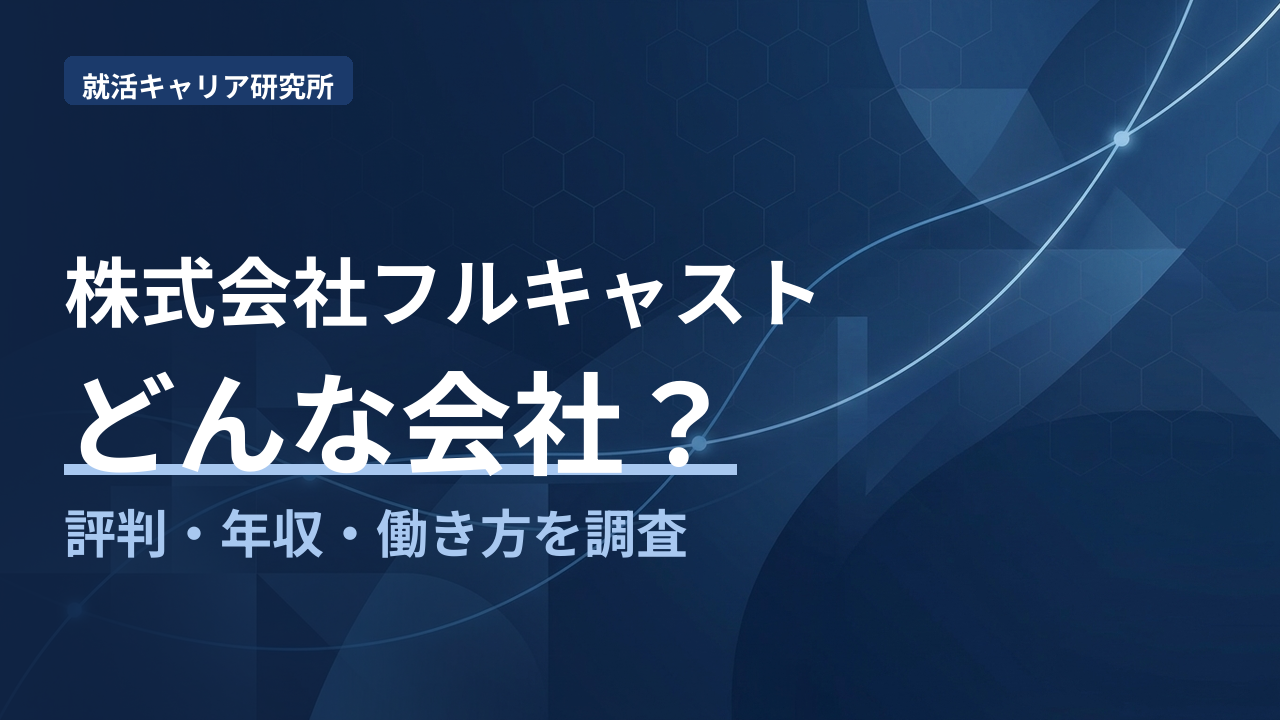 就活キャリア研究所

株式会社フルキャスト
どんな会社？

評判・年収・働き方を調査